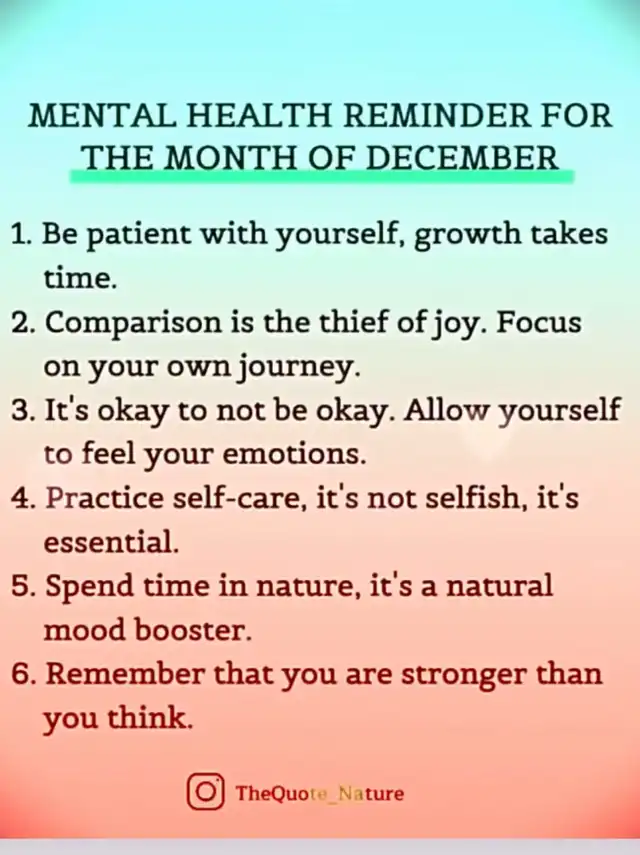 MENTAL HEALTH REMINDER FOR THE MONTH OF DECEMBER

1. Be patient with yourself, growth takes time.
2. Comparison is the thief of joy. Focus on your own journey.
3. It's okay to not be okay. Allow yourself to feel your emotions.
4. Practice self-care, it's not selfish, it's essential.
5. Spend time in nature, it's a natural mood booster.
6. Remember that you are stronger than you think.

TheQuote_Nature